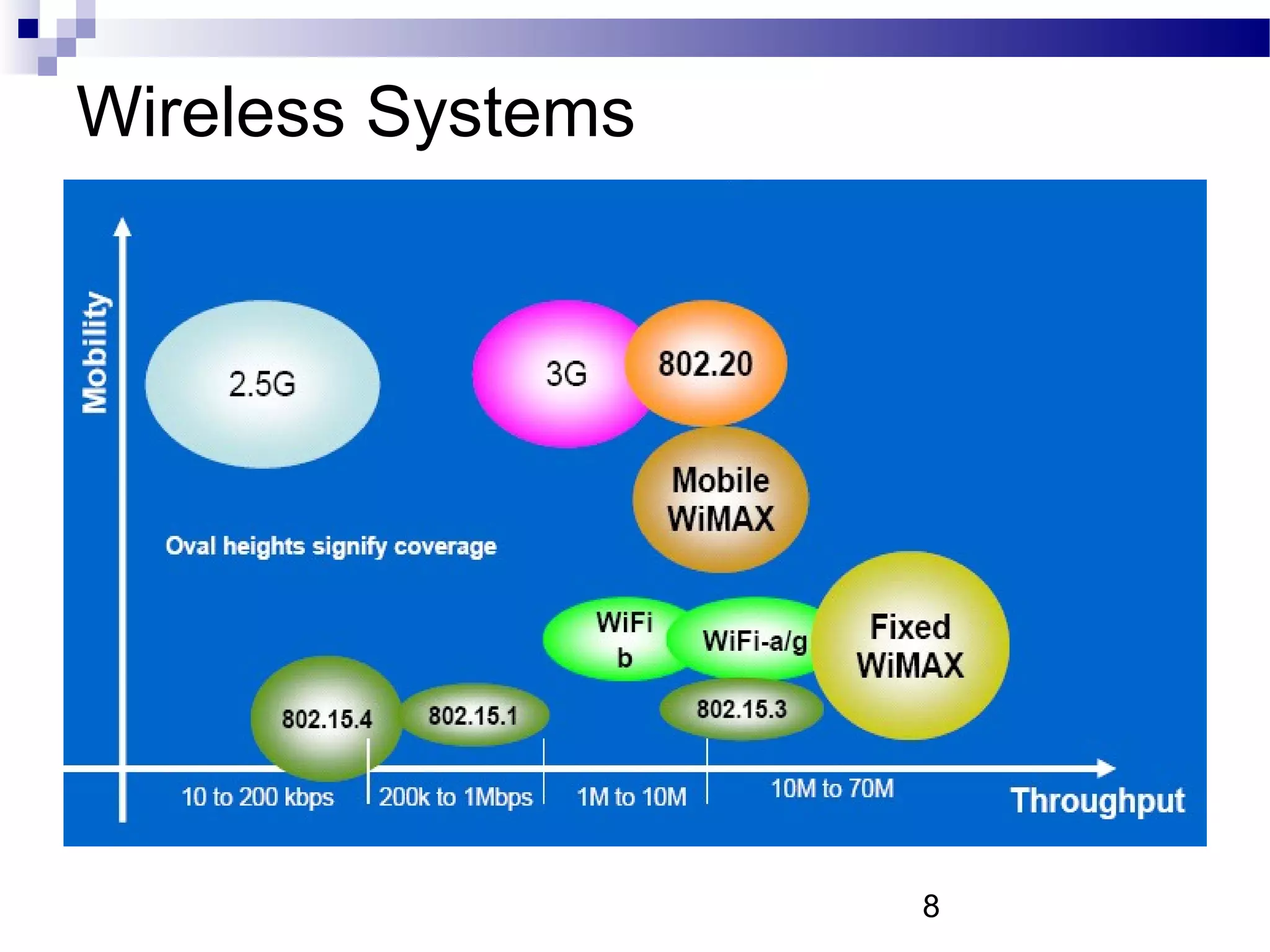 Wireless Systems

Mobility

2.5G

3G

802.20

Mobile WiMAX

Oval heights signify coverage

WiFi b

WiFi-a/g

Fixed WiMAX

802.15.4

802.15.1

802.15.3

10 to 200 kbps

200k to 1Mbps

1M to 10M

10M to 70M

Throughput

8